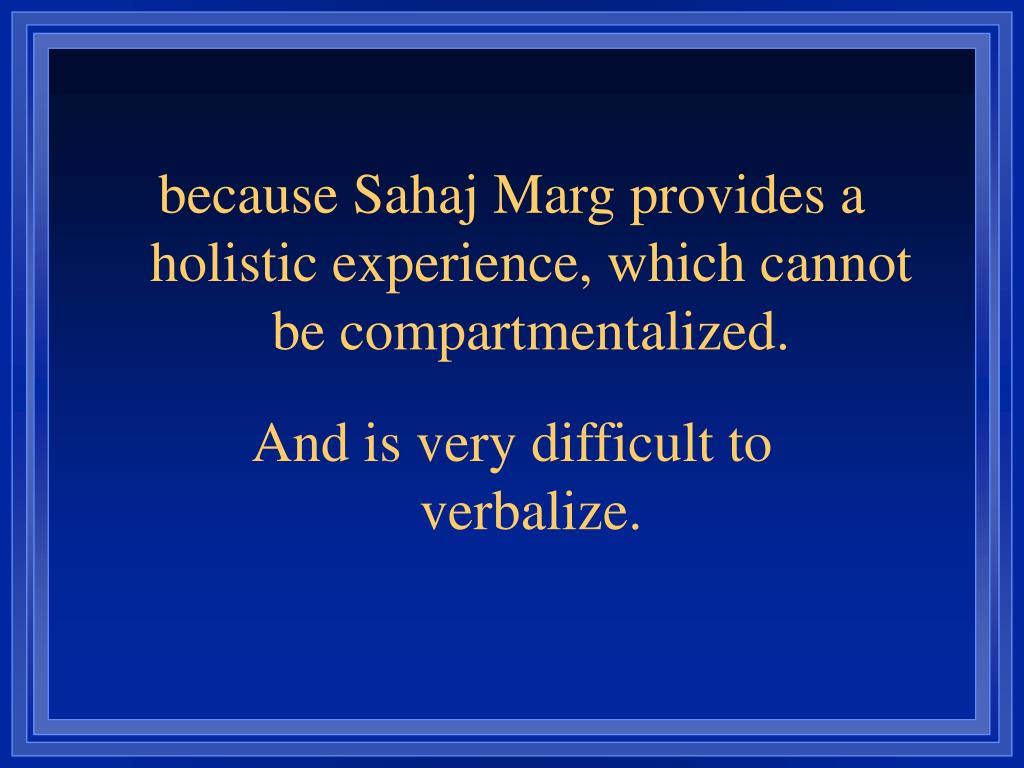 because Sahaj Marg provides a holistic experience, which cannot be compartmentalized.

And is very difficult to verbalize.